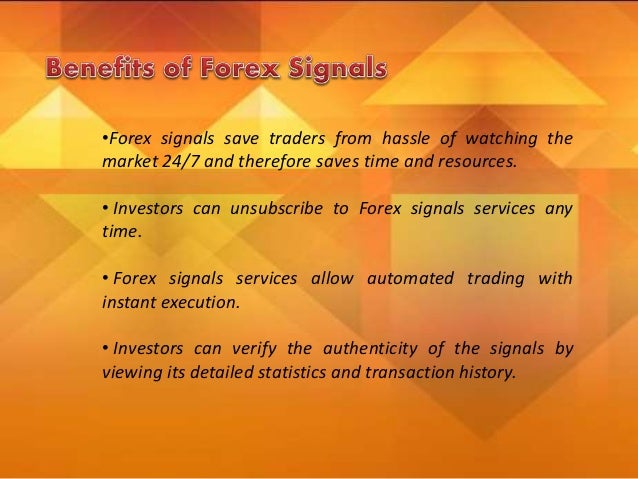 Benefits of Forex Signals

•Forex signals save traders from hassle of watching the market 24/7 and therefore saves time and resources.

• Investors can unsubscribe to Forex signals services any time.

• Forex signals services allow automated trading with instant execution.

• Investors can verify the authenticity of the signals by viewing its detailed statistics and transaction history.